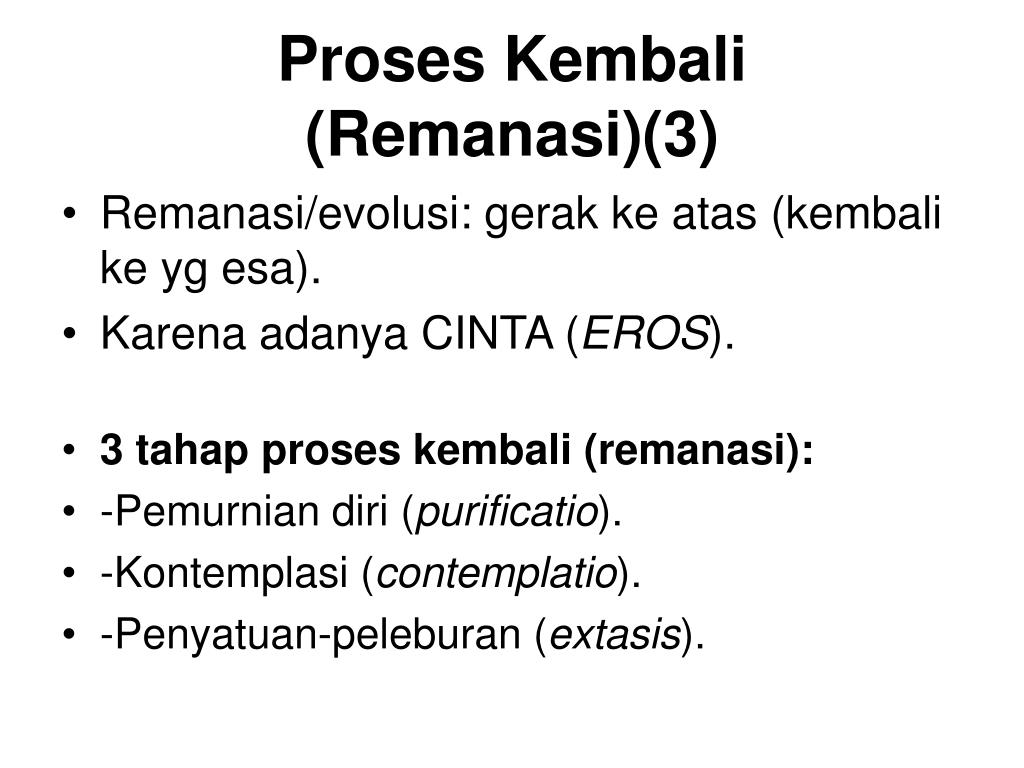 Proses Kembali (Remanasi)(3)

• Remanasi/evolusi: gerak ke atas (kembali ke yg esa).
• Karena adanya CINTA (EROS).

• 3 tahap proses kembali (remanasi):
• -Pemurnian diri (purificatio).
• -Kontemplasi (contemplatio).
• -Penyatuan-peleburan (extasis).